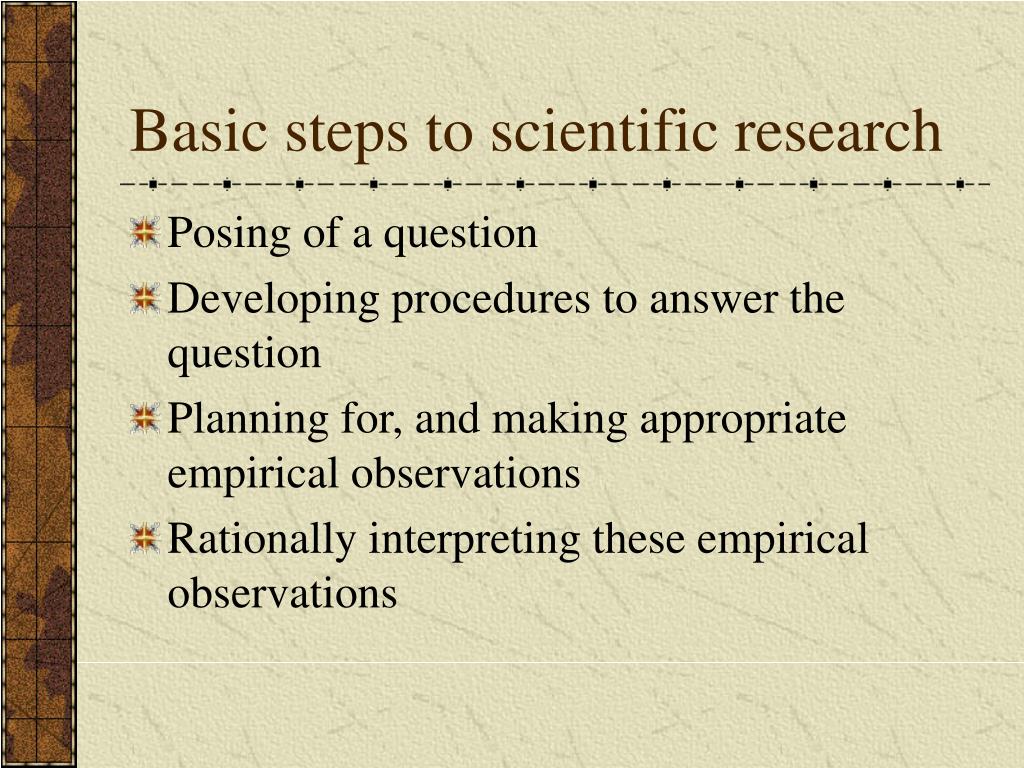 Basic steps to scientific research

Posing of a question

Developing procedures to answer the question

Planning for, and making appropriate empirical observations

Rationally interpreting these empirical observations